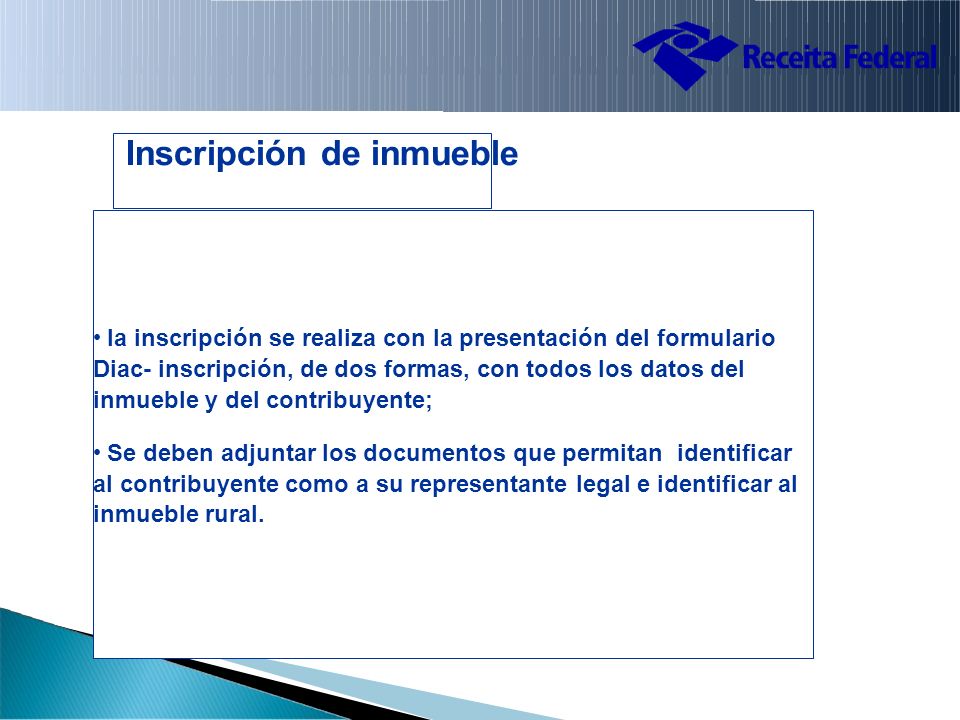 Receita Federal

Inscripción de inmueble

• la inscripción se realiza con la presentación del formulario Diac- inscripción, de dos formas, con todos los datos del inmueble y del contribuyente;

• Se deben adjuntar los documentos que permitan identificar al contribuyente como a su representante legal e identificar al inmueble rural.